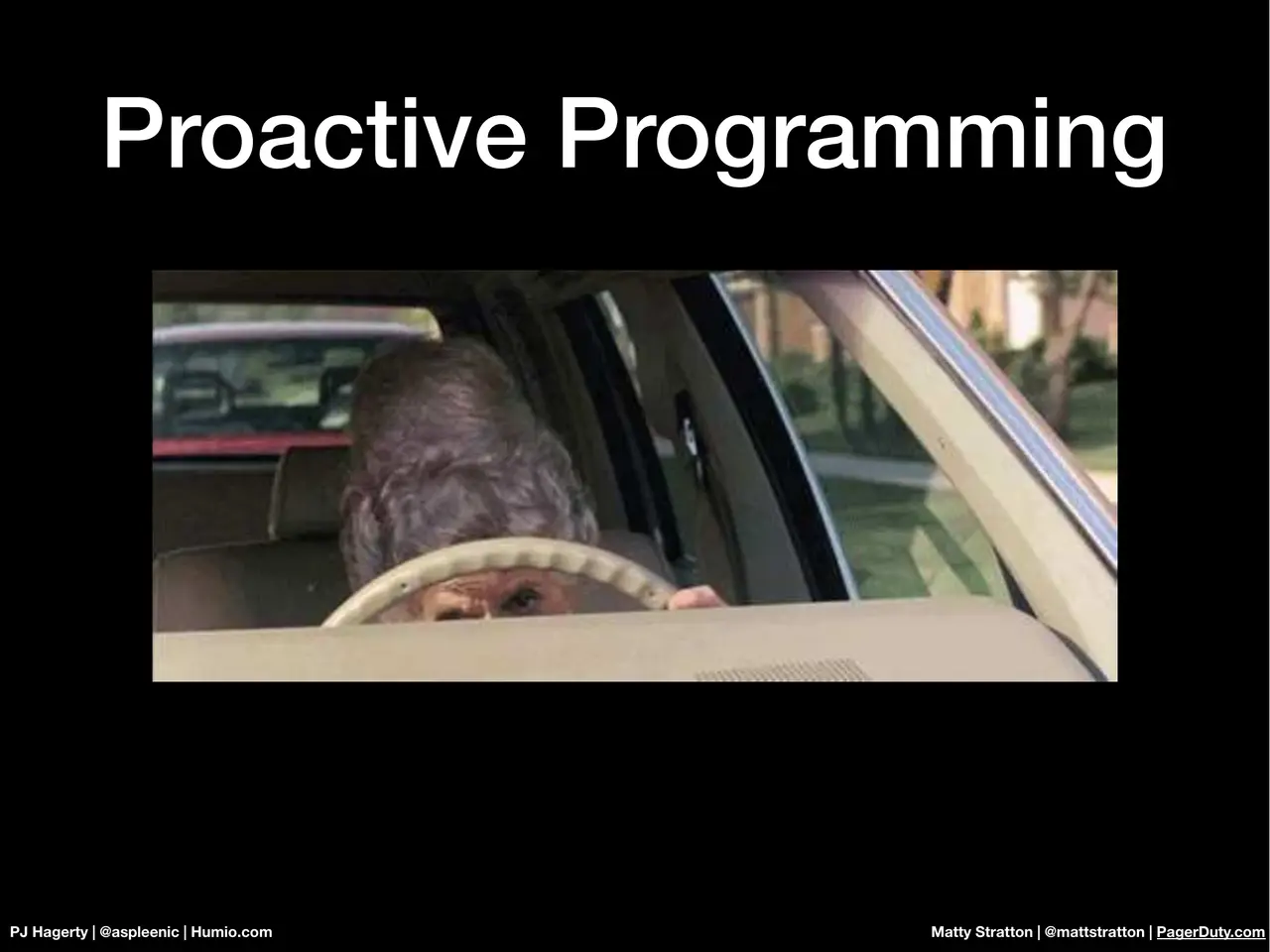 Proactive Programming

PJ Hagerty | @aspleenic | Humio.com

Matty Stratton | @mattstratton | PagerDuty.com